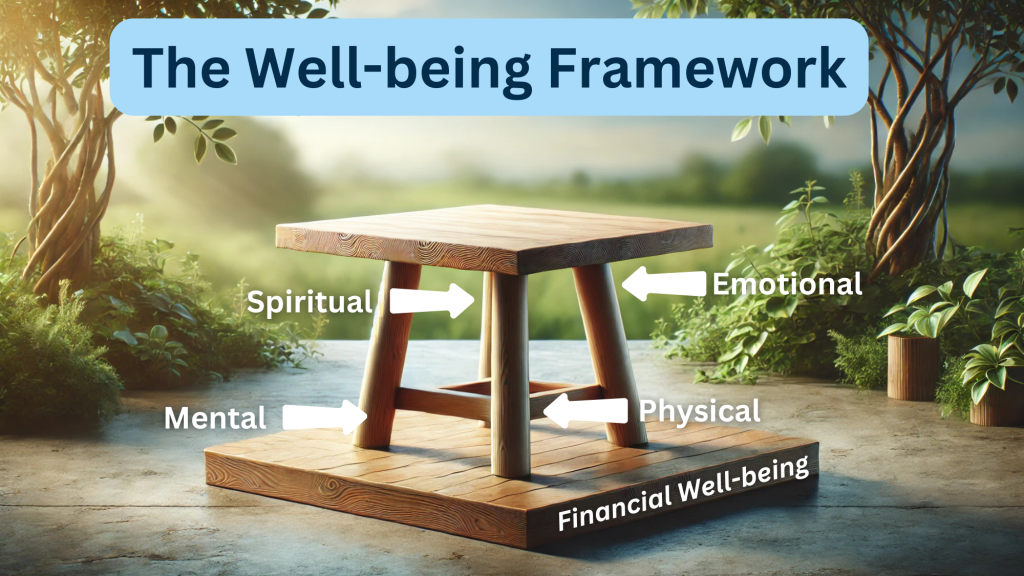 The Well-being Framework

Spiritual

Emotional

Mental

Physical

Financial Well-being